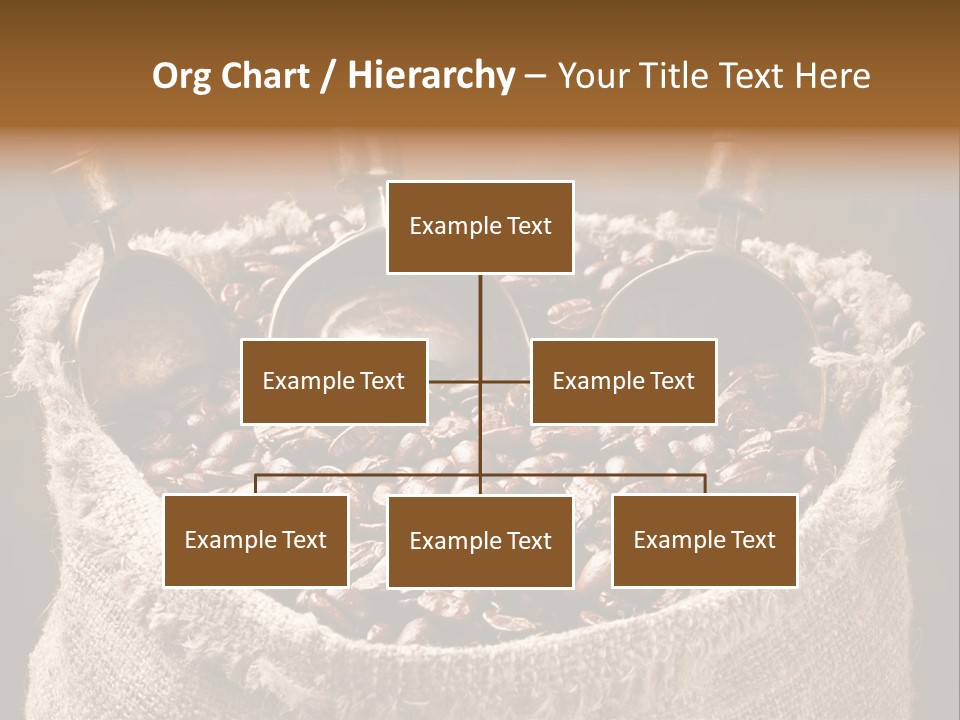 Org Chart / Hierarchy – Your Title Text Here

Example Text

Example Text

Example Text

Example Text

Example Text

Example Text